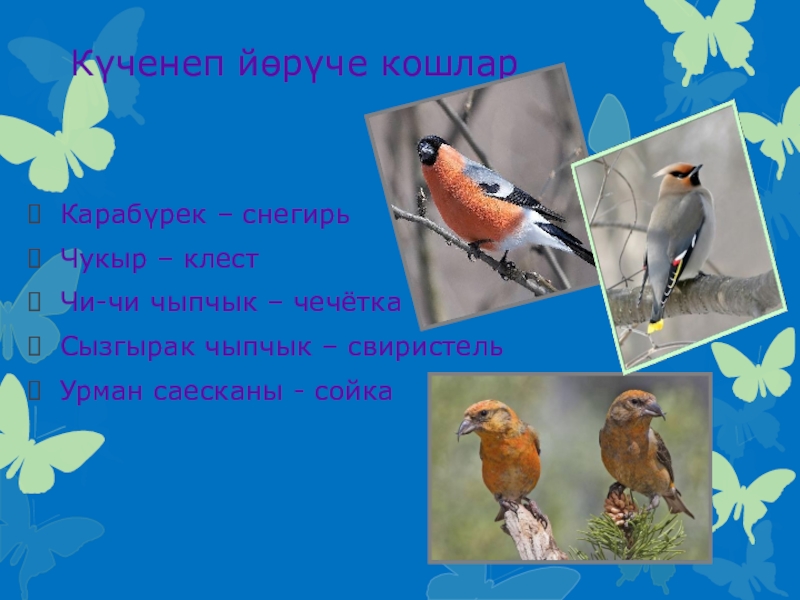 Күченеп йөрүче кошлар

Карабүрек – снегирь
Чукыр – клест
Чи-чи чыпчык – чечётка
Сызгырак чыпчык – свиристель
Урман саесканы - сойка